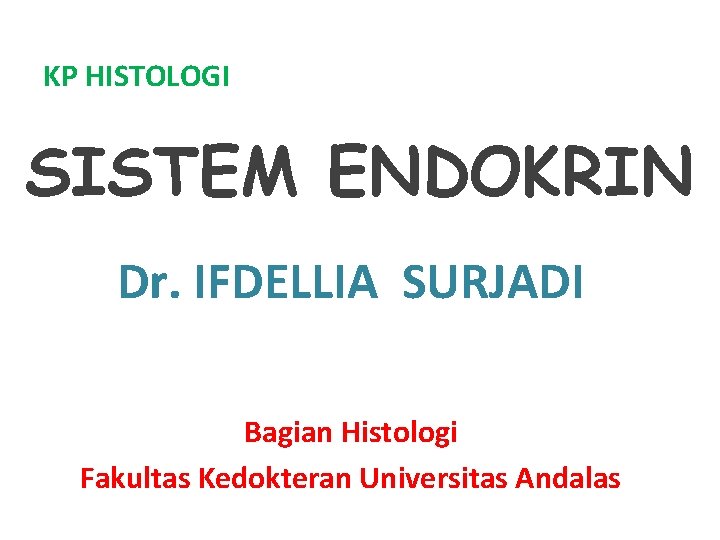 KP HISTOLOGI

SISTEM ENDOKRIN

Dr. IFDELLIA SURJADI

Bagian Histologi
Fakultas Kedokteran Universitas Andalas